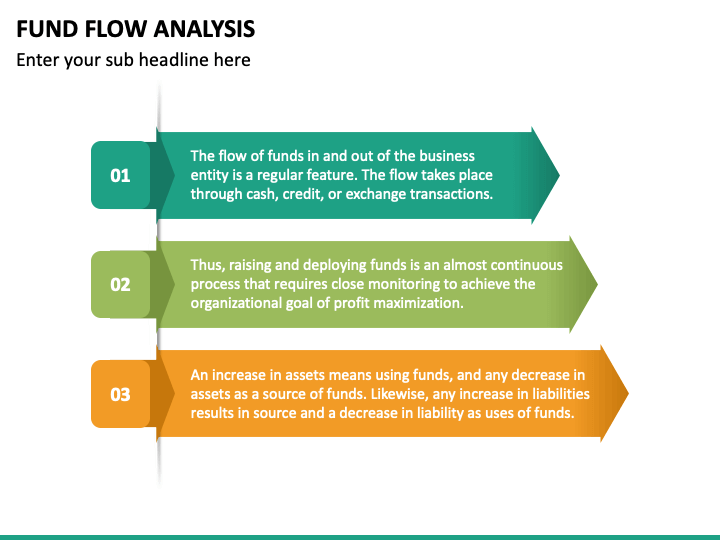 FUND FLOW ANALYSIS

Enter your sub headline here

01

The flow of funds in and out of the business entity is a regular feature. The flow takes place through cash, credit, or exchange transactions.

02

Thus, raising and deploying funds is an almost continuous process that requires close monitoring to achieve the organizational goal of profit maximization.

03

An increase in assets means using funds, and any decrease in assets as a source of funds. Likewise, any increase in liabilities results in source and a decrease in liability as uses of funds.